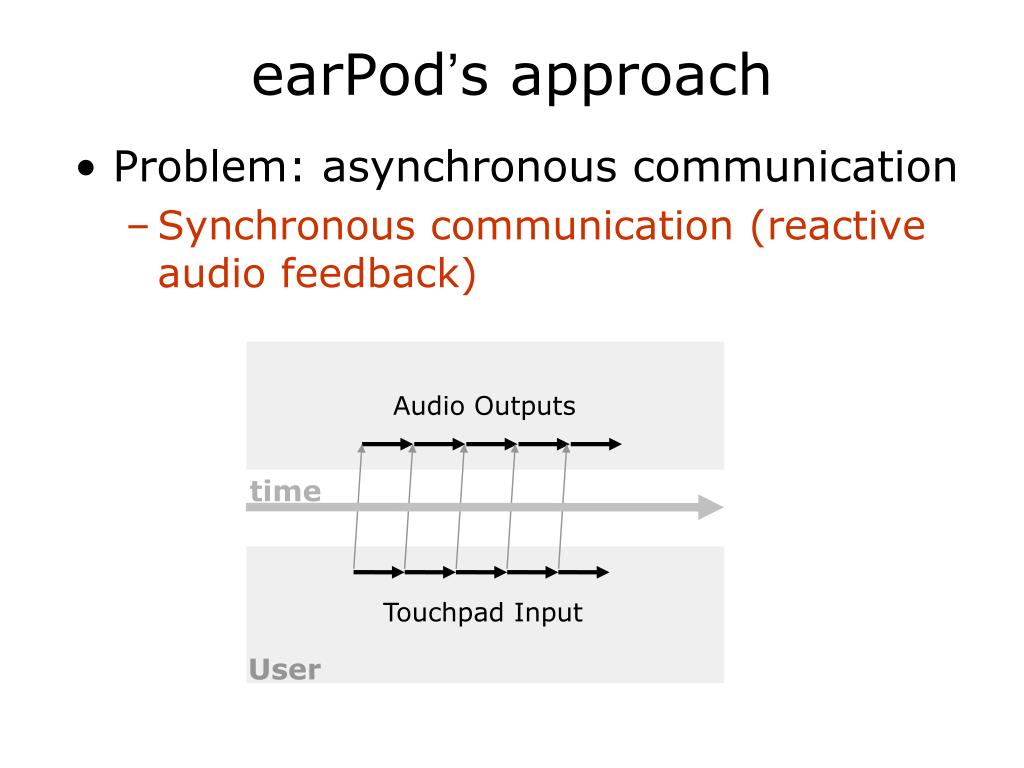 earPod's approach

• Problem: asynchronous communication
– Synchronous communication (reactive audio feedback)

Audio Outputs

time

Touchpad Input

User